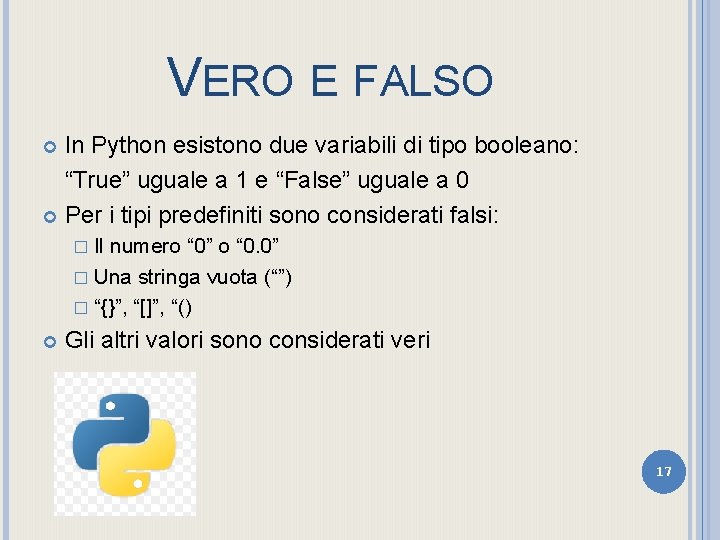 VERO E FALSO

In Python esistono due variabili di tipo booleano: “True” uguale a 1 e “False” uguale a 0

Per i tipi predefiniti sono considerati falsi:

Il numero “0” o “0.0”

Una stringa vuota (“”)

“{}”, “[]”, “()

Gli altri valori sono considerati veri

17